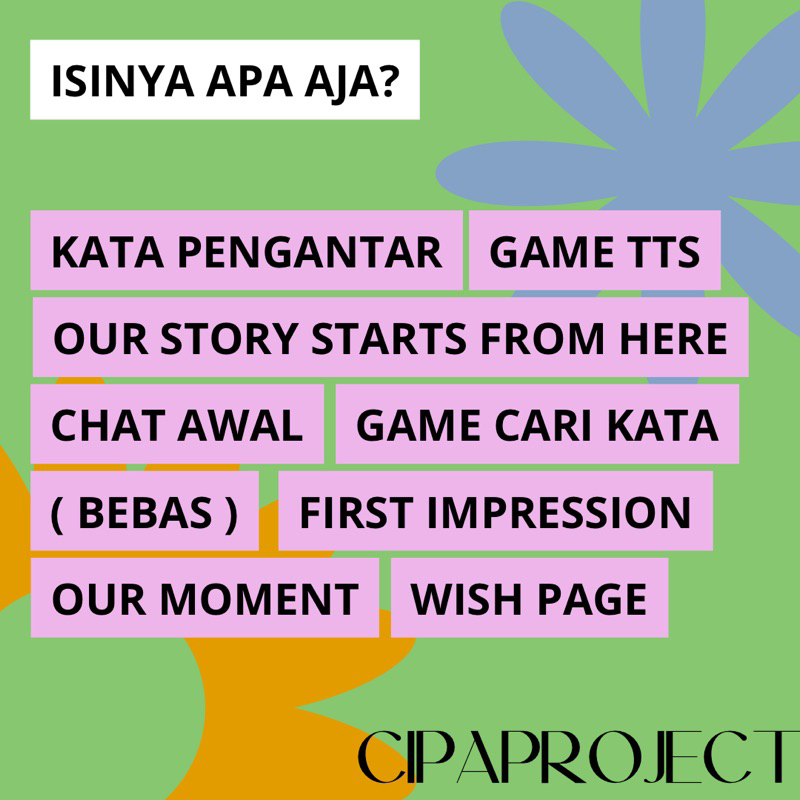 ISINYA APA AJA?

KATA PENGANTAR GAME TTS
OUR STORY STARTS FROM HERE
CHAT AWAL GAME CARI KATA
( BEBAS ) FIRST IMPRESSION
OUR MOMENT WISH PAGE

CIPAPROJECT